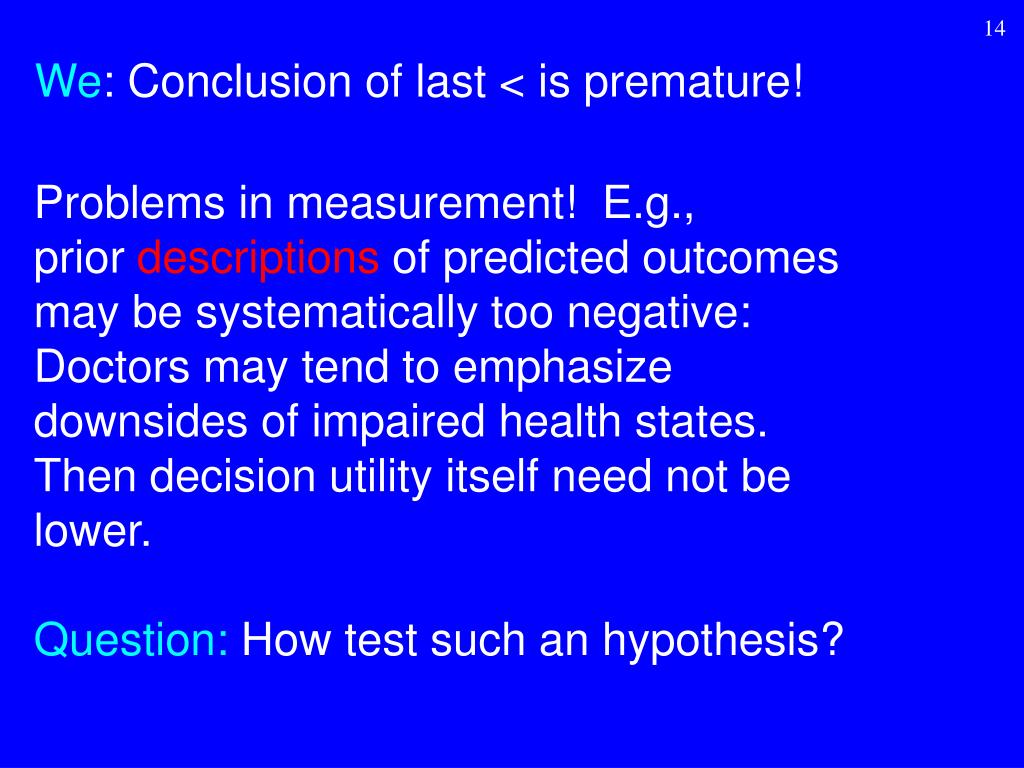 14

We: Conclusion of last < is premature!

Problems in measurement! E.g., prior descriptions of predicted outcomes may be systematically too negative: Doctors may tend to emphasize downsides of impaired health states. Then decision utility itself need not be lower.

Question: How test such an hypothesis?